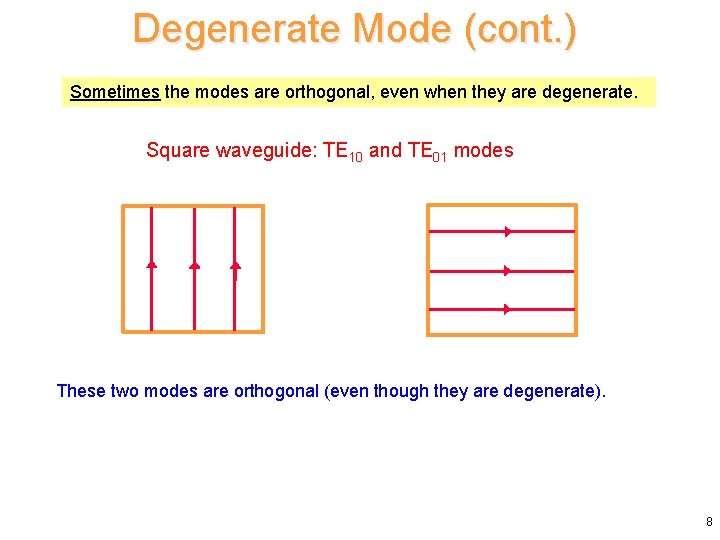 Degenerate Mode (cont.)

Sometimes the modes are orthogonal, even when they are degenerate.

Square waveguide: $TE_{10}$ and $TE_{01}$ modes

These two modes are orthogonal (even though they are degenerate).

8